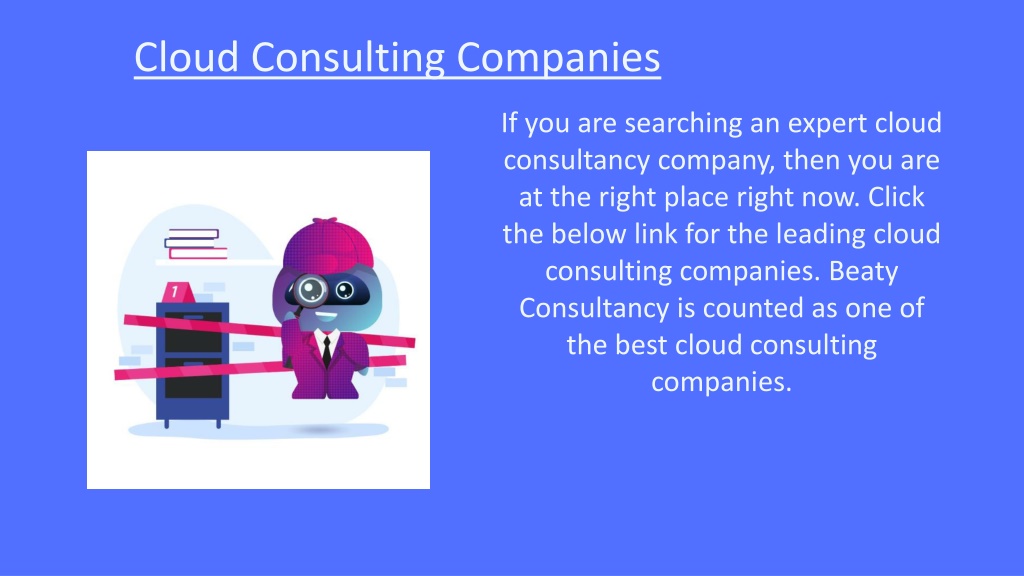 Cloud Consulting Companies

If you are searching an expert cloud consultancy company, then you are at the right place right now. Click the below link for the leading cloud consulting companies. Beaty Consultancy is counted as one of the best cloud consulting companies.

1